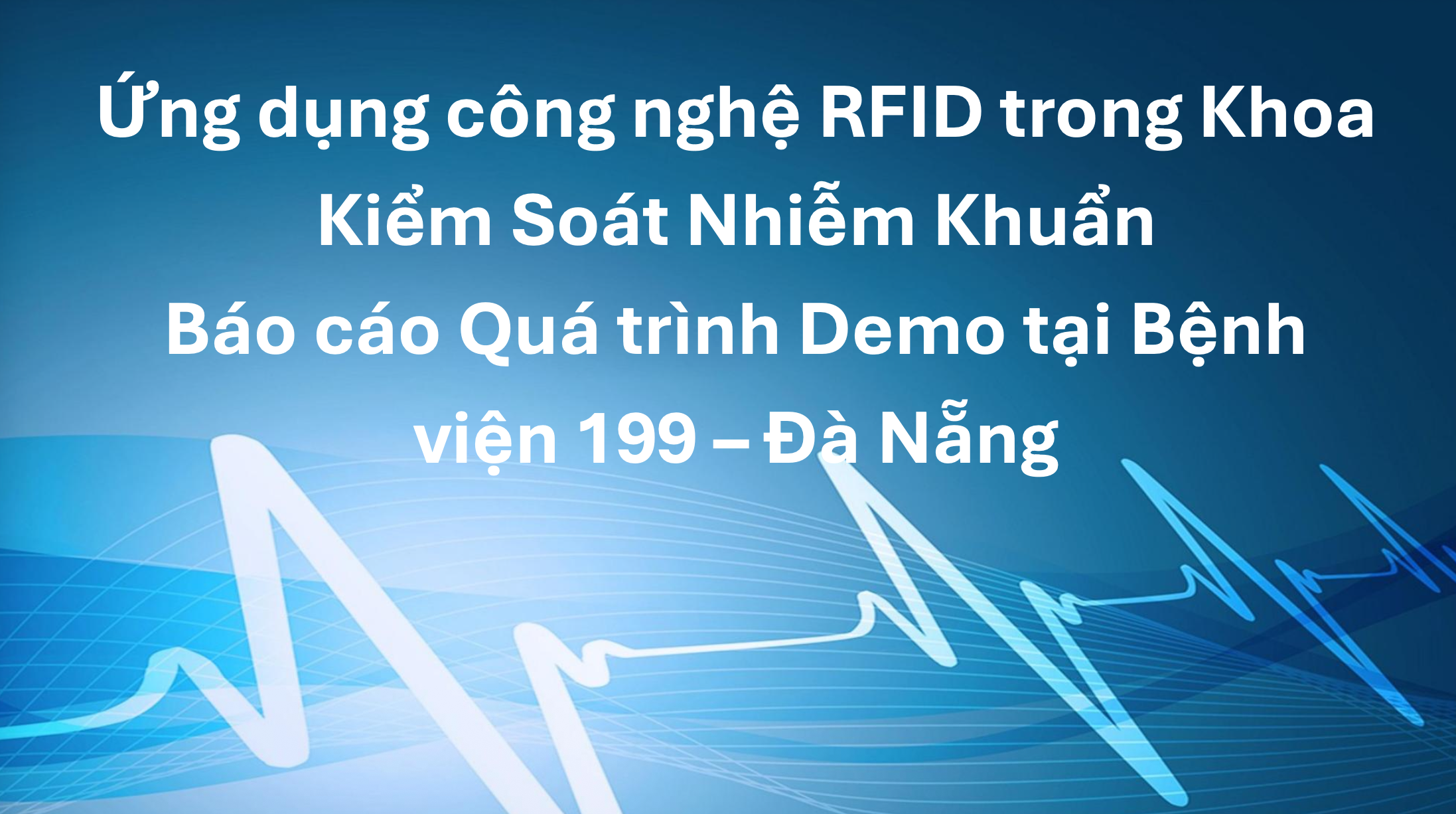 Ứng dụng công nghệ RFID trong Khoa Kiểm Soát Nhiễm Khuẩn
Báo cáo Quá trình Demo tại Bệnh viện 199 – Đà Nẵng